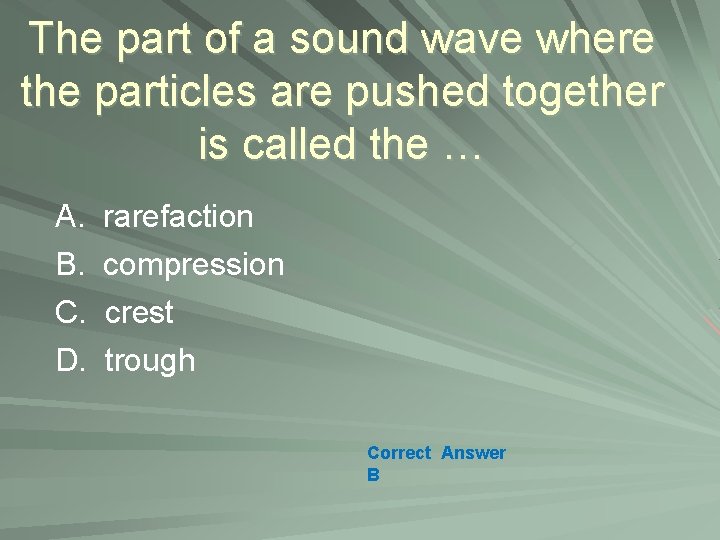 The part of a sound wave where the particles are pushed together is called the …

A. rarefaction
B. compression
C. crest
D. trough

Correct Answer
B